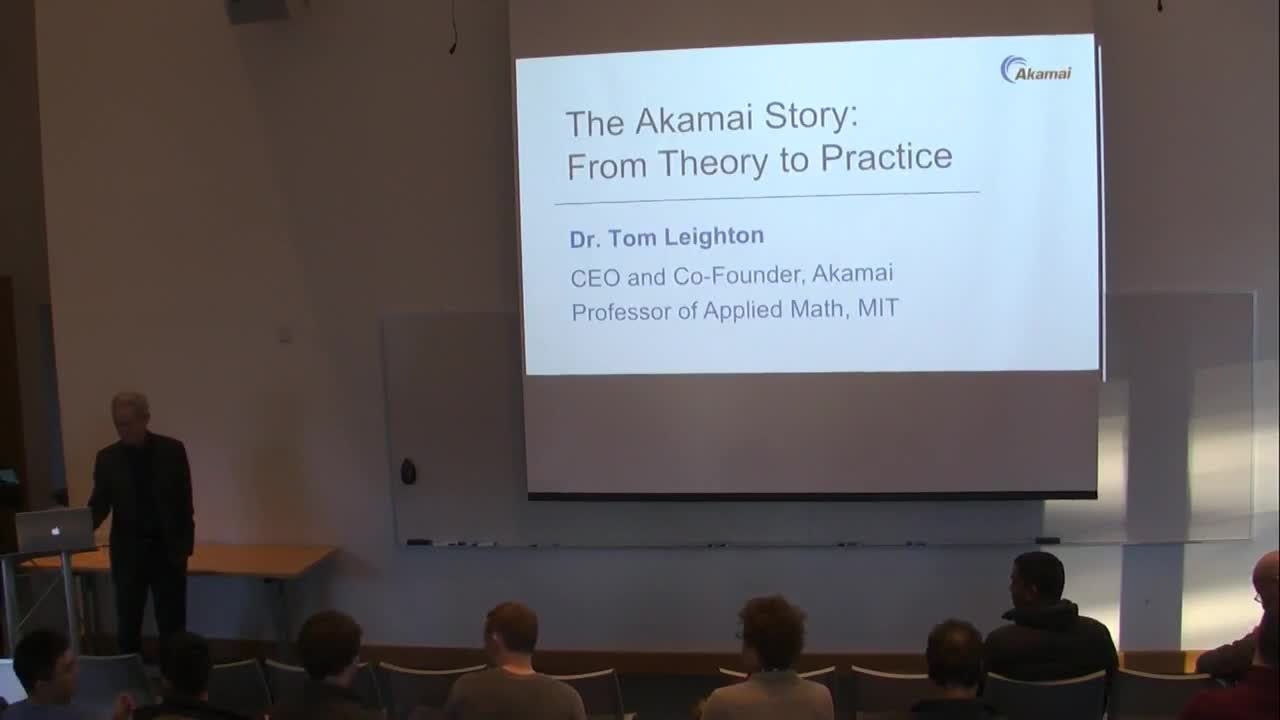 Akamai

The Akamai Story:
From Theory to Practice

Dr. Tom Leighton
CEO and Co-Founder, Akamai
Professor of Applied Math, MIT